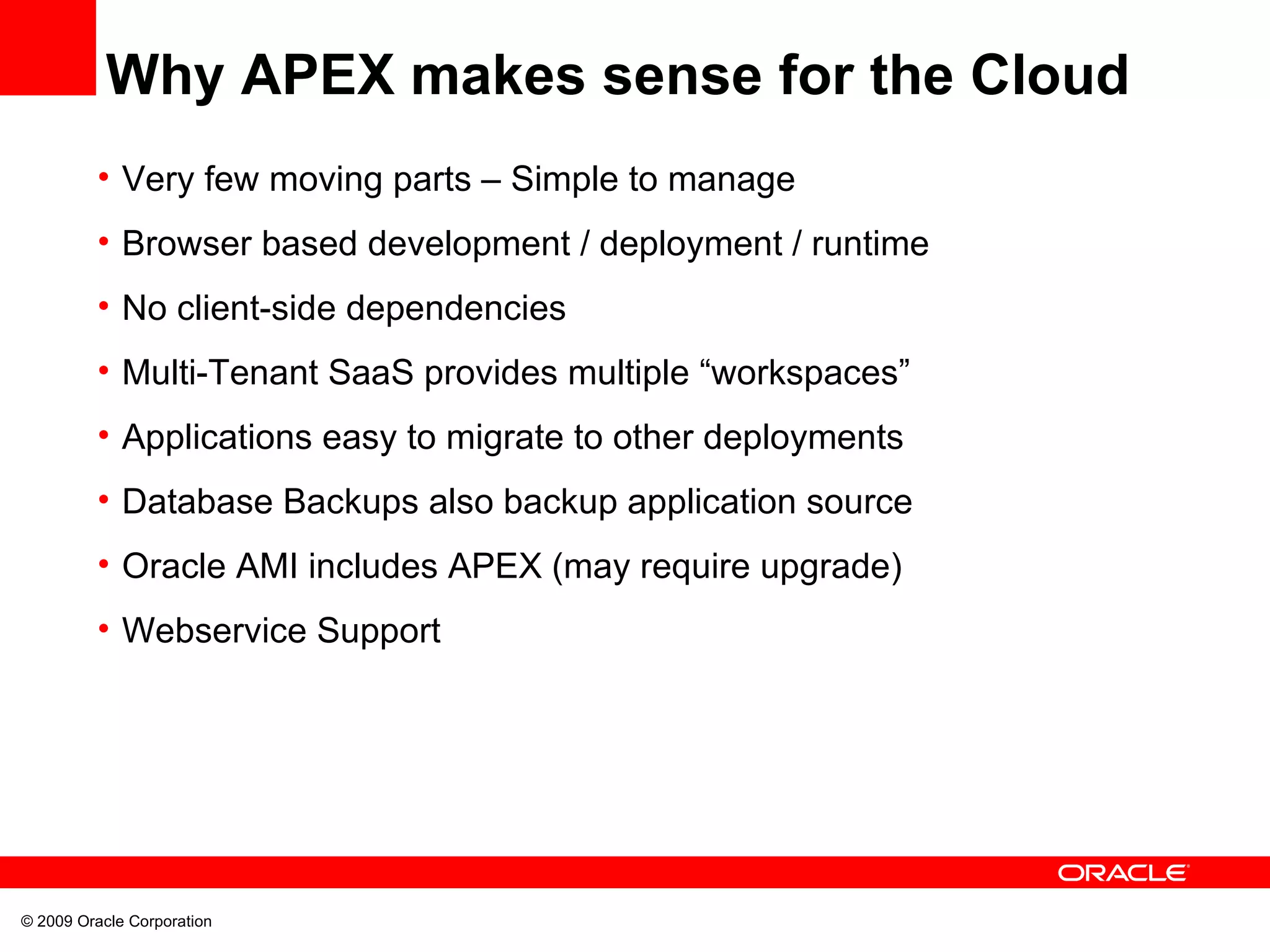 Why APEX makes sense for the Cloud

• Very few moving parts – Simple to manage
• Browser based development / deployment / runtime
• No client-side dependencies
• Multi-Tenant SaaS provides multiple “workspaces”
• Applications easy to migrate to other deployments
• Database Backups also backup application source
• Oracle AMI includes APEX (may require upgrade)
• Webservice Support

ORACLE

© 2009 Oracle Corporation